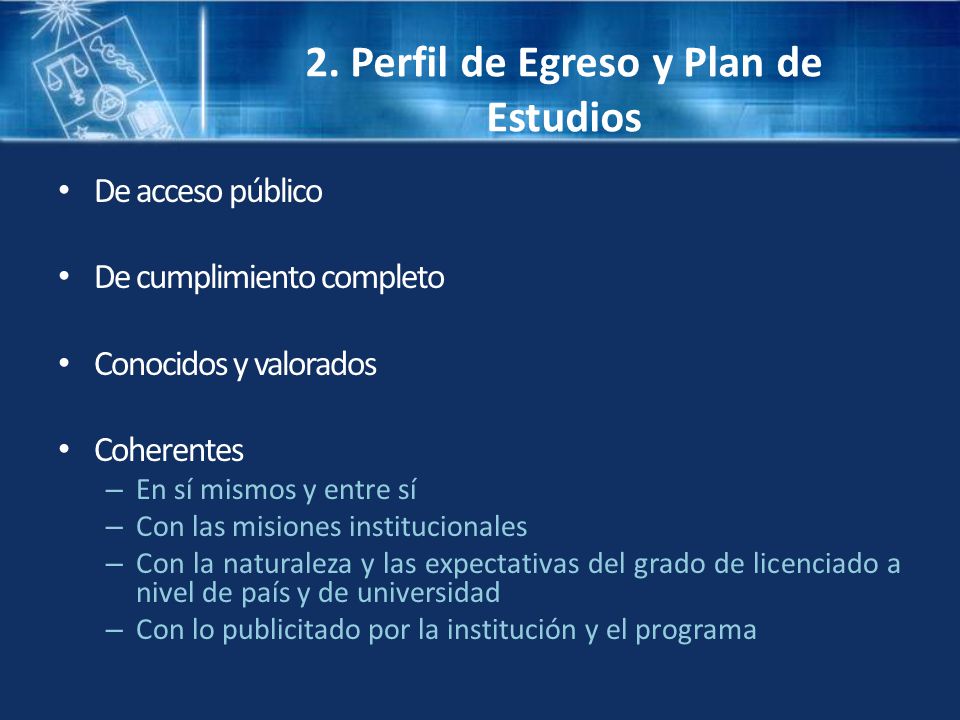 2. Perfil de Egreso y Plan de Estudios

• De acceso público

• De cumplimiento completo

• Conocidos y valorados

• Coherentes
– En sí mismos y entre sí
– Con las misiones institucionales
– Con la naturaleza y las expectativas del grado de licenciado a nivel de país y de universidad
– Con lo publicitado por la institución y el programa